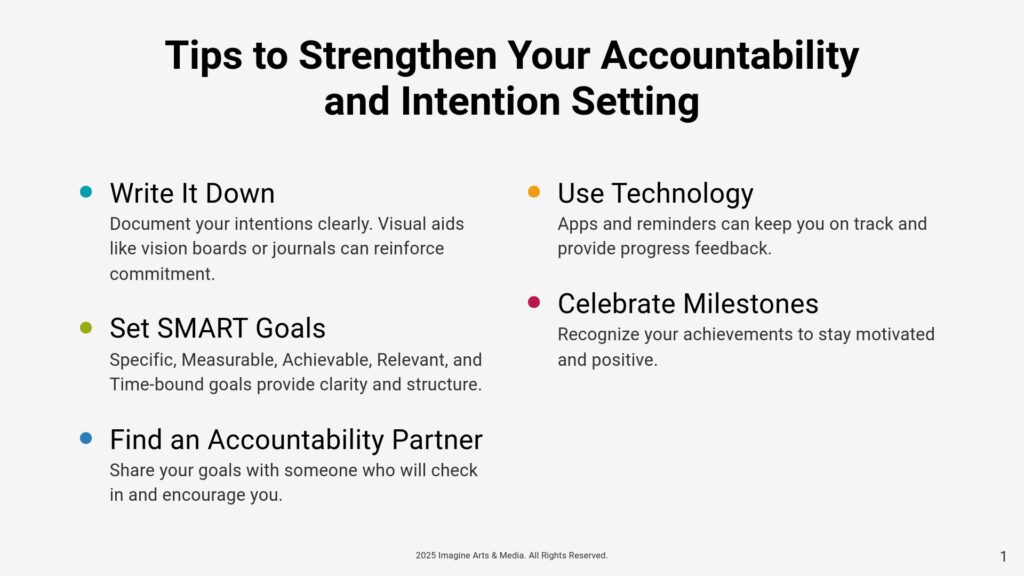 Tips to Strengthen Your Accountability and Intention Setting

Write It Down
Document your intentions clearly. Visual aids like vision boards or journals can reinforce commitment.

Set SMART Goals
Specific, Measurable, Achievable, Relevant, and Time-bound goals provide clarity and structure.

Find an Accountability Partner
Share your goals with someone who will check in and encourage you.

Use Technology
Apps and reminders can keep you on track and provide progress feedback.

Celebrate Milestones
Recognize your achievements to stay motivated and positive.

2025 Imagine Arts & Media. All Rights Reserved.

1